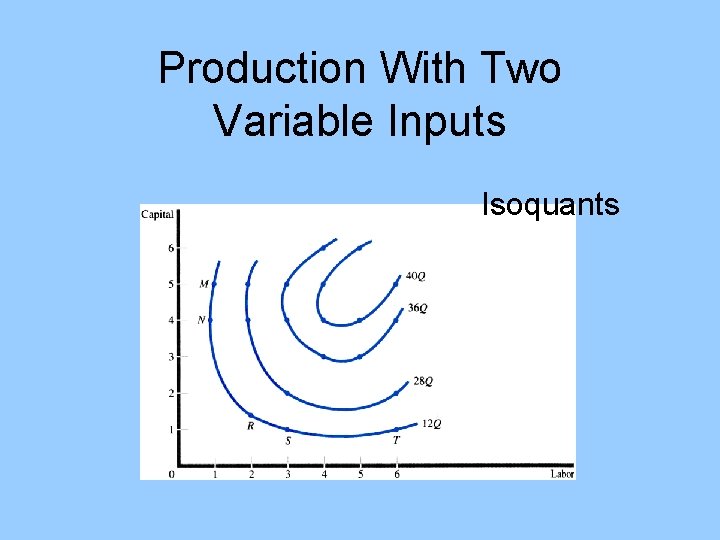 Production With Two Variable Inputs

Isoquants

Capital

6
5
4
3
2
1
0

M
N
R
S
T

40Q
36Q
28Q
12Q

1 2 3 4 5 6

Labor